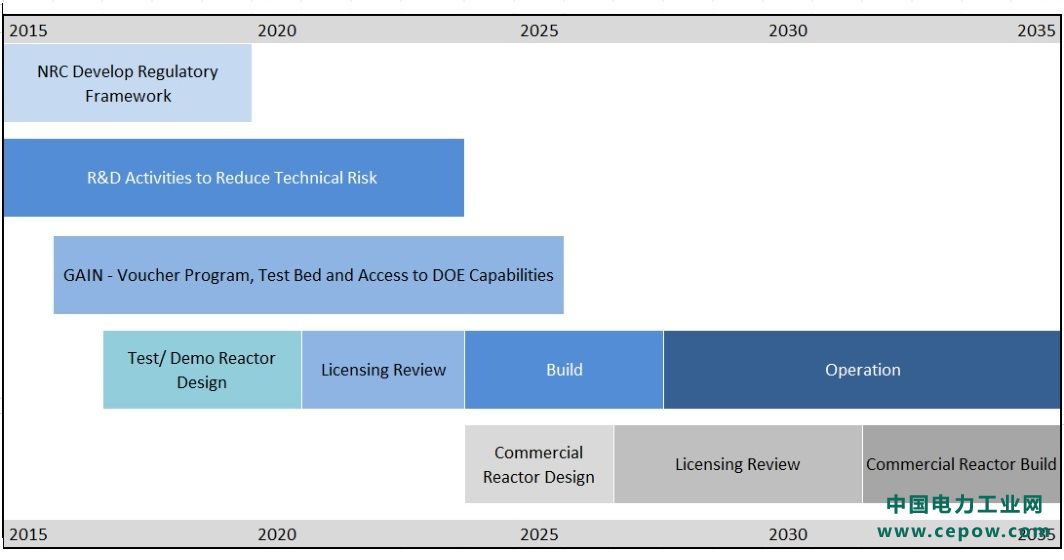 2015 2020 2025 2030 2035

NRC Develop Regulatory Framework

R&D Activities to Reduce Technical Risk

GAIN - Voucher Program, Test Bed and Access to DOE Capabilities

Test/ Demo Reactor Design

Licensing Review

Build

Operation

Commercial Reactor Design

Licensing Review

Commercial Reactor Build

中国电力工业网
www.cepow.com

2015 2020 2025 2030 2035